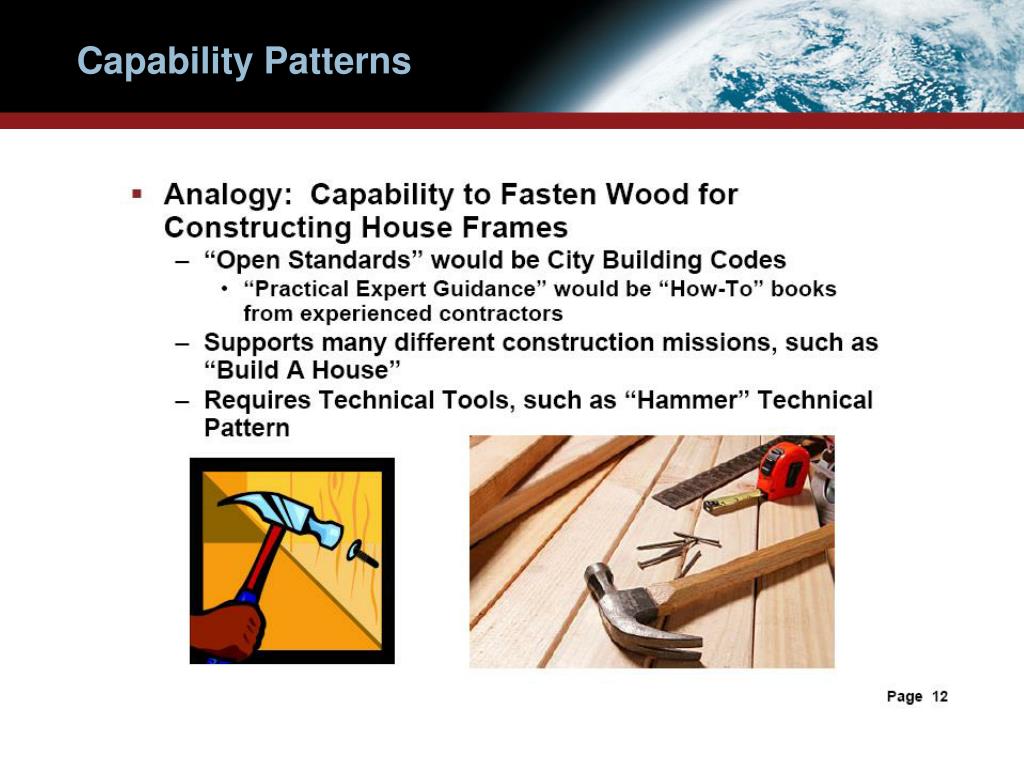 Capability Patterns

▪ Analogy: Capability to Fasten Wood for Constructing House Frames
– “Open Standards” would be City Building Codes
• “Practical Expert Guidance” would be “How-To” books from experienced contractors
– Supports many different construction missions, such as “Build A House”
– Requires Technical Tools, such as “Hammer” Technical Pattern

Page 12